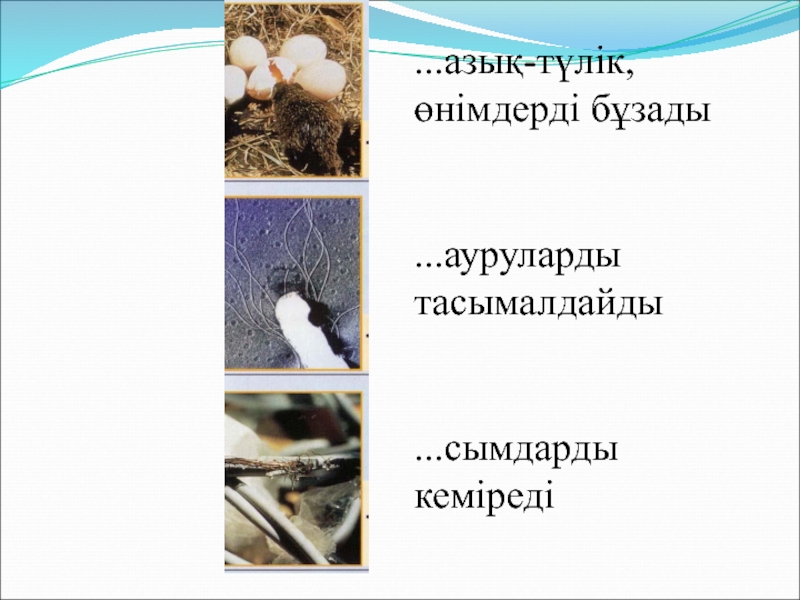 ...азық-түлік, өнімдерді бұзады

...ауруларды тасымалдайды

...сымдарды кеміреді